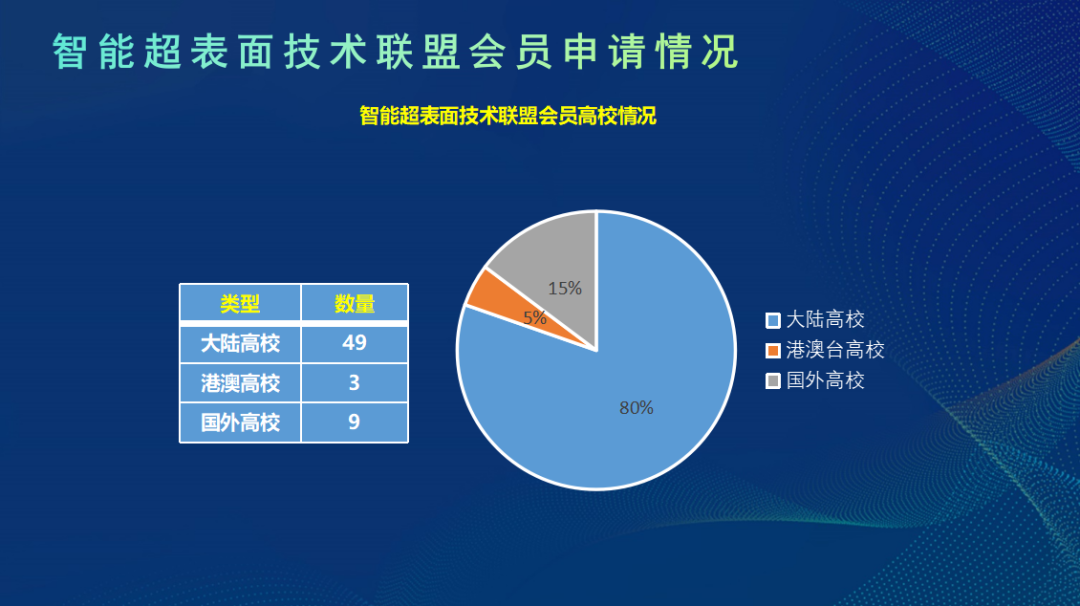 智能超表面技术联盟会员申请情况

智能超表面技术联盟会员高校情况

| 类型 | 数量 |
|---|---|
| 大陆高校 | 49 |
| 港澳高校 | 3 |
| 国外高校 | 9 |

15%
5%
80%

大陆高校
港澳台高校
国外高校